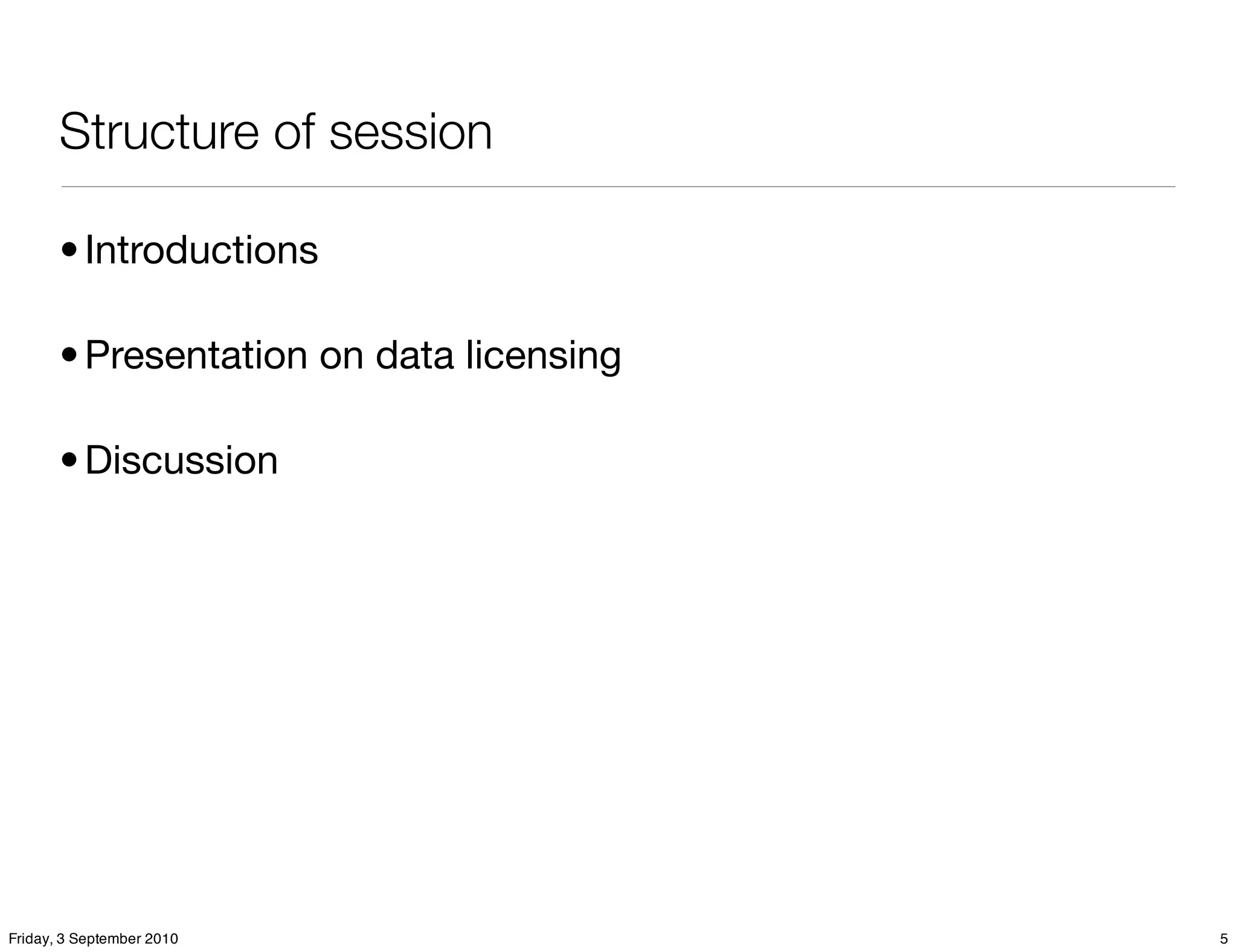 Structure of session

• Introductions

• Presentation on data licensing

• Discussion

Friday, 3 September 2010

5